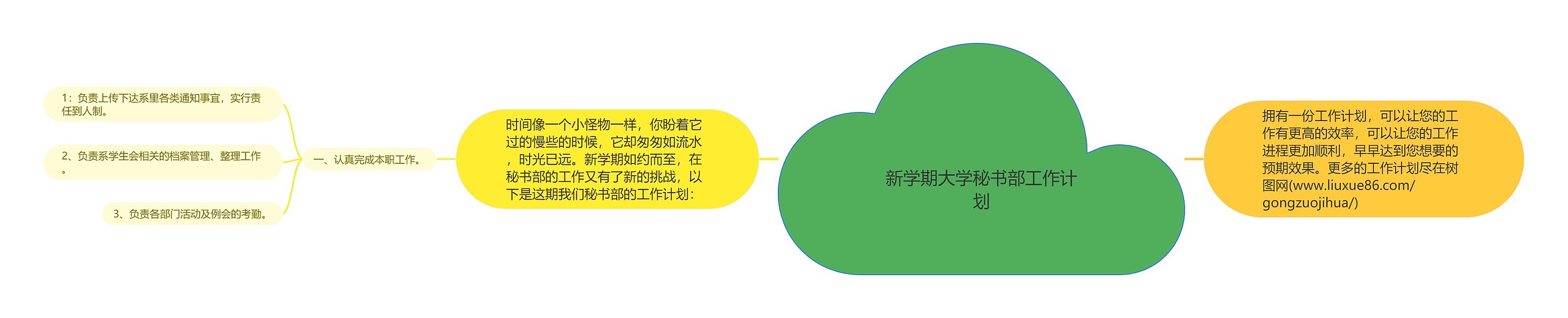 新学期大学秘书部工作计划

时间像一个小怪物一样，你盼着它过的慢些的时候，它却匆匆如流水，时光已远。新学期如约而至，在秘书部的工作又有了新的挑战，以下是这期我们秘书部的工作计划：

一、认真完成本职工作。

1：负责上传下达系里各类通知事宜，实行责任到人制。

2、负责系学生会相关的档案管理、整理工作。

3、负责各部门活动及例会的考勤。

拥有一份工作计划，可以让您的工作有更高的效率，可以让您的工作进程更加顺利，早早达到您想要的预期效果。更多的工作计划尽在树图网(www.liuxue86.com/gongzuojihua/)